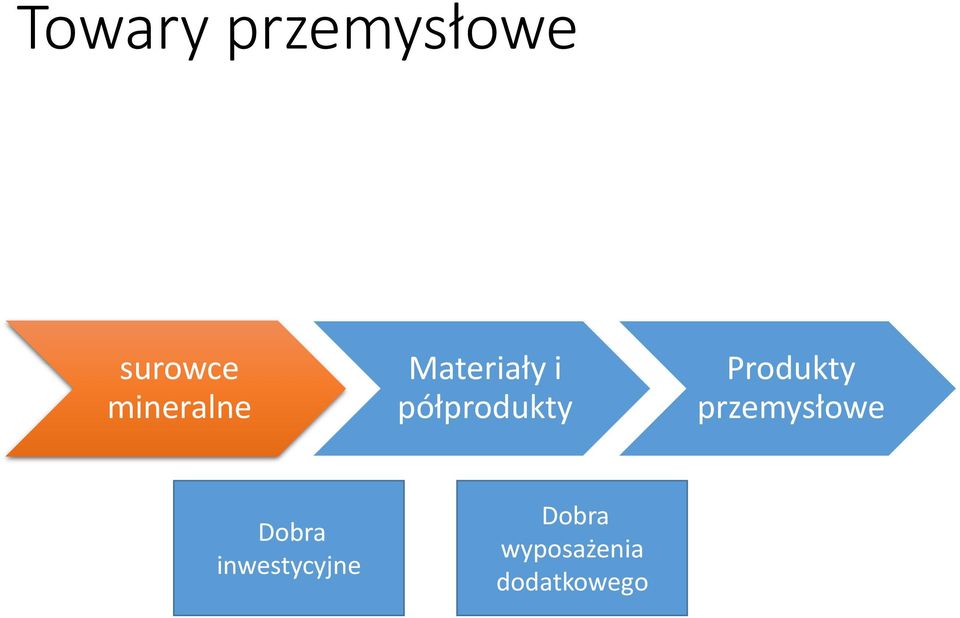 Towary przemysłowe

surowce mineralne

Materiały i półprodukty

Produkty przemysłowe

Dobra inwestycyjne

Dobra wyposażenia dodatkowego